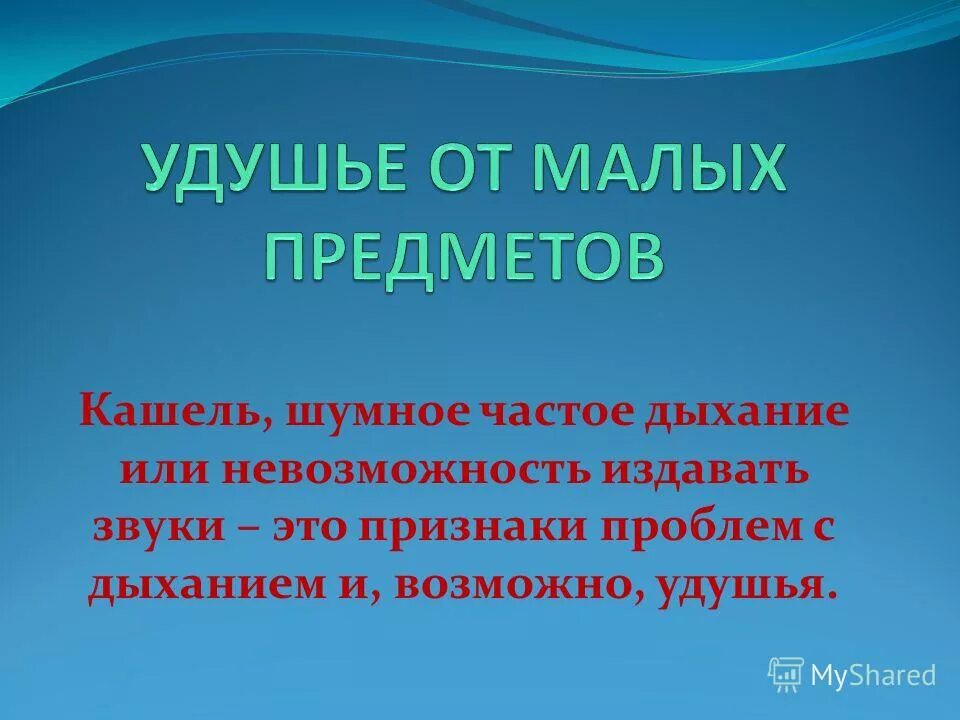 УДУШЬЕ ОТ МАЛЫХ ПРЕДМЕТОВ

Кашель, шумное частое дыхание или невозможность издавать звуки – это признаки проблем с дыханием и, возможно, удушья.

MyShared